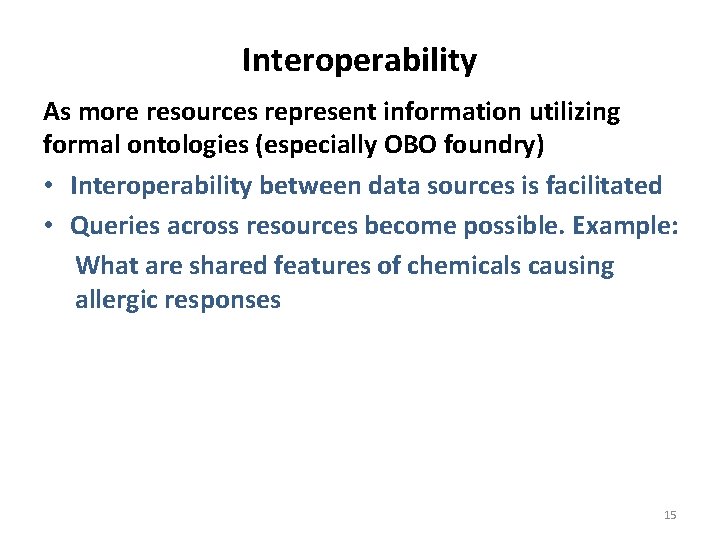 Interoperability

As more resources represent information utilizing formal ontologies (especially OBO foundry)

• Interoperability between data sources is facilitated
• Queries across resources become possible. Example:
What are shared features of chemicals causing allergic responses

15